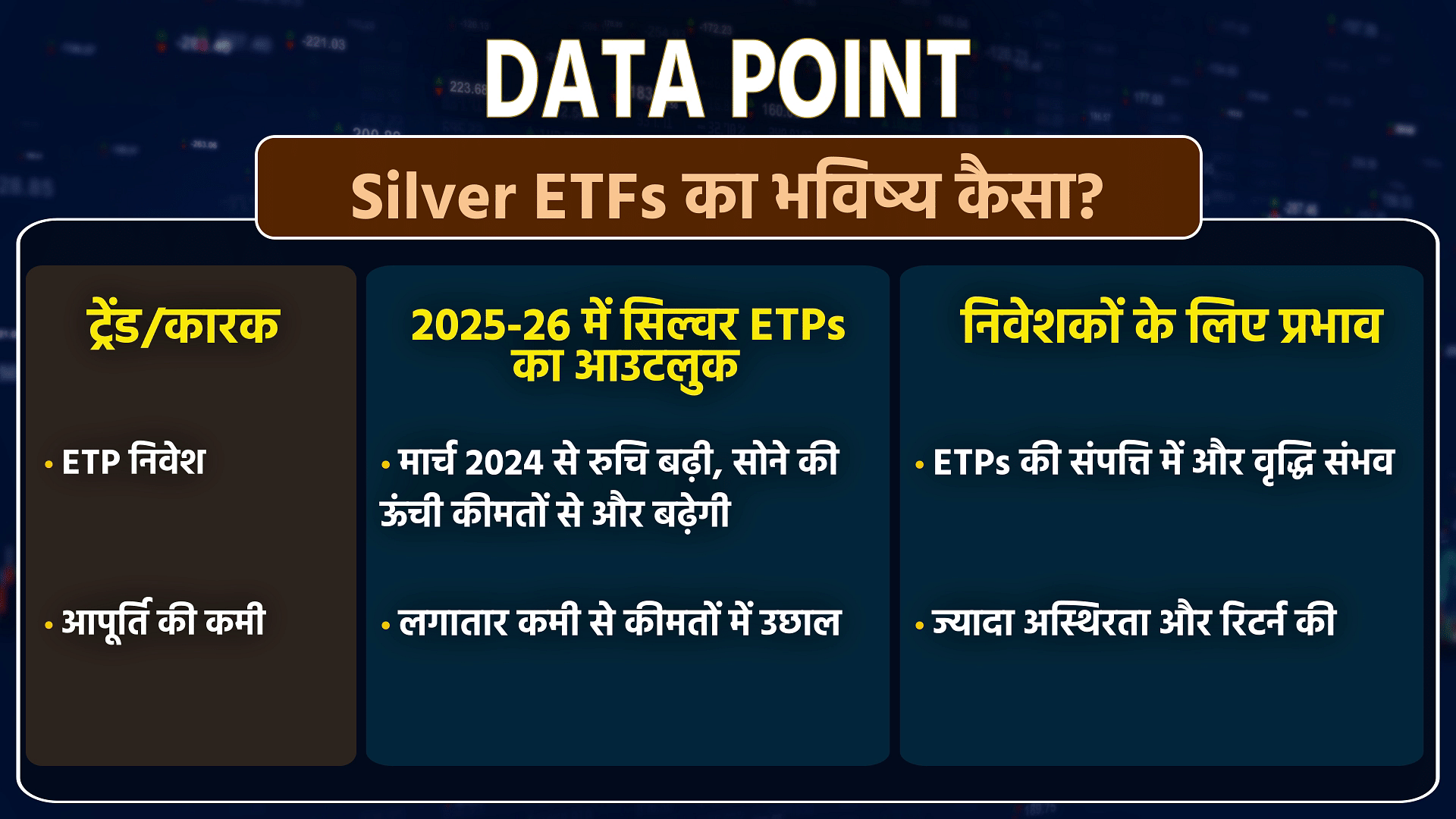 DATA POINT

Silver ETFs का भविष्य कैसा?

| ट्रेंड/कारक | 2025-26 में सिल्वर ETPs का आउटलुक | निवेशकों के लिए प्रभाव |
|---|---|---|
| • ETP निवेश | • मार्च 2024 से रुचि बढ़ी, सोने की ऊंची कीमतों से और बढ़ेगी | • ETPs की संपत्ति में और वृद्धि संभव |
| • आपूर्ति की कमी | • लगातार कमी से कीमतों में उछाल | • ज्यादा अस्थिरता और रिटर्न की |